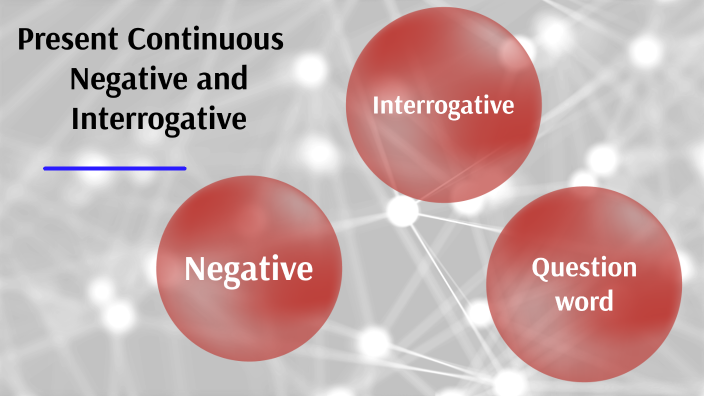 Present Continuous Negative and Interrogative

Interrogative

Negative

Question word